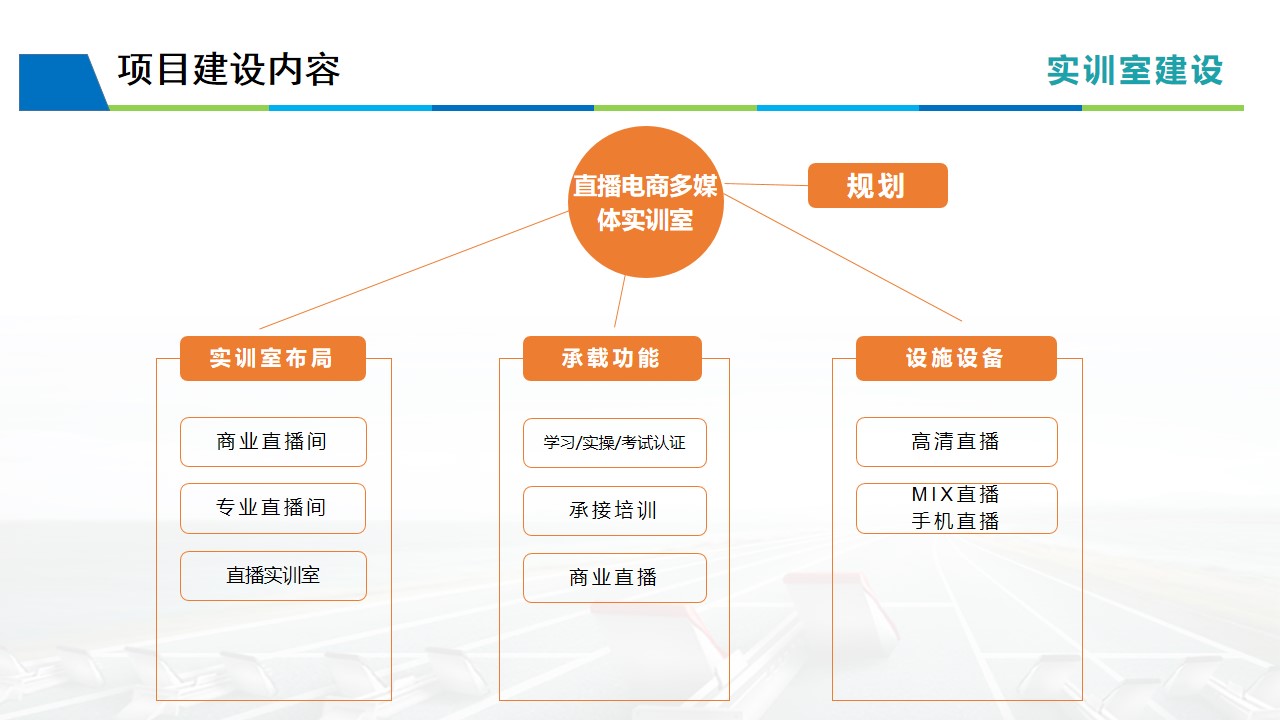 项目建设内容

实训室建设

直播电商多媒体实训室

规划

实训室布局

商业直播间

专业直播间

直播实训室

承载功能

学习/实操/考试认证

承接培训

商业直播

设施设备

高清直播

MIX直播
手机直播